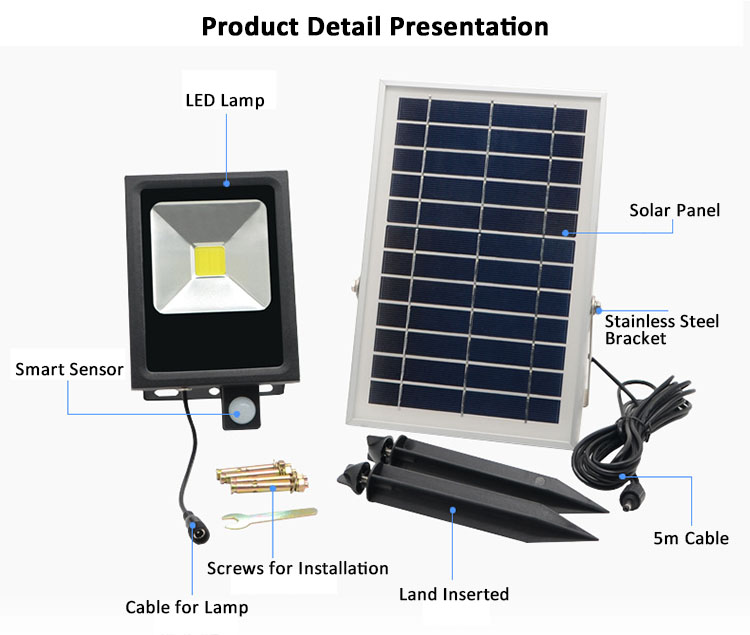 Product Detail Presentation

LED Lamp

Solar Panel

Stainless Steel Bracket

Smart Sensor

5m Cable

Screws for Installation

Land Inserted

Cable for Lamp